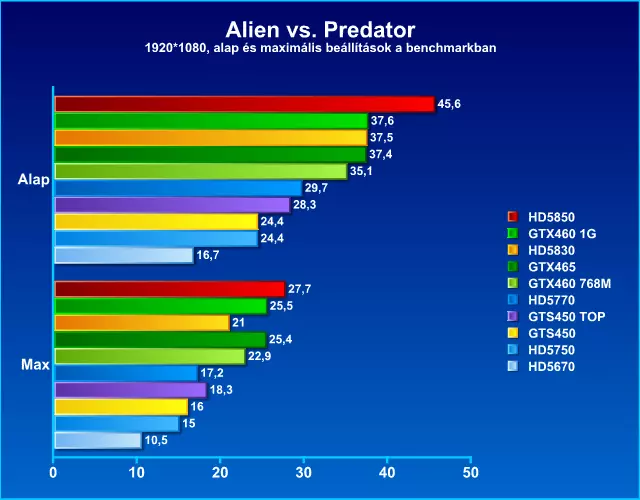 Alien vs. Predator
1920*1080, alap és maximális beállítások a benchmarkban

Alap
45,6
37,6
37,5
37,4
35,1
29,7
28,3
24,4
24,4
16,7

Max
27,7
25,5
21
25,4
22,9
17,2
18,3
16
15
10,5

0 10 20 30 40 50

HD5850
GTX460 1G
HD5830
GTX465
GTX460 768M
HD5770
GTS450 TOP
GTS450
HD5750
HD5670